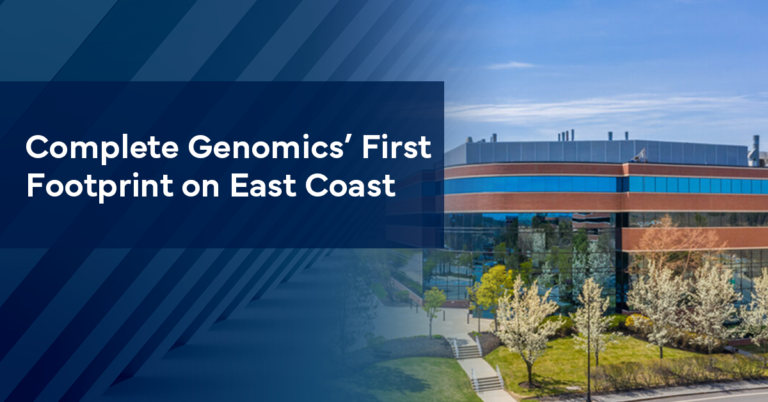 Complete Genomics' First Footprint on East Coast